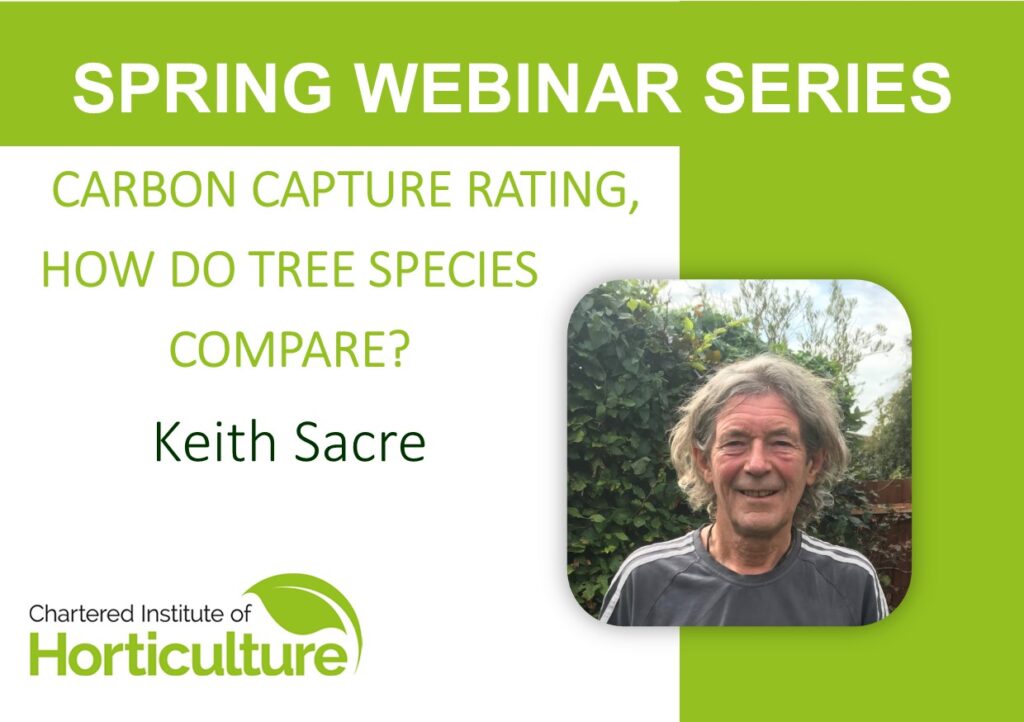 SPRING WEBINAR SERIES

CARBON CAPTURE RATING, HOW DO TREE SPECIES COMPARE?

Keith Sacre

Chartered Institute of Horticulture